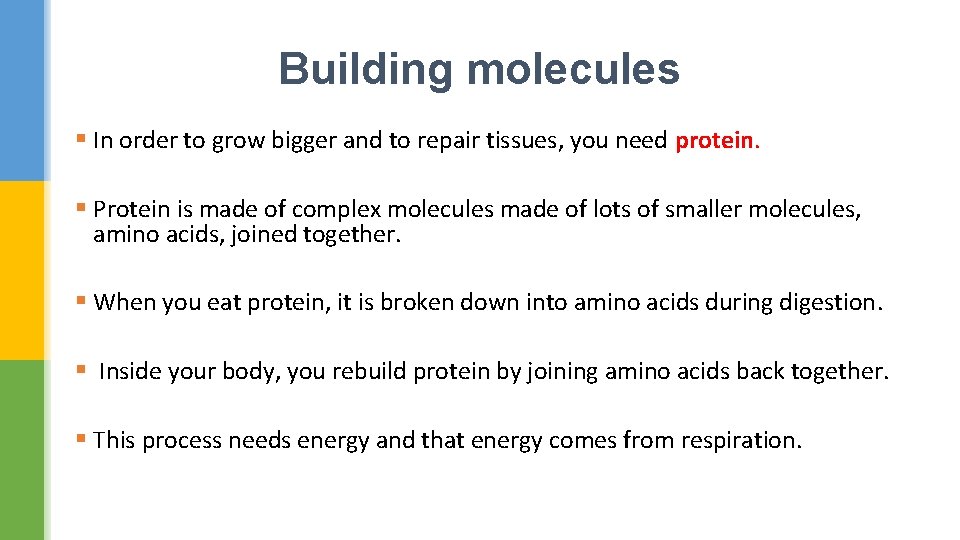 Building molecules

▪ In order to grow bigger and to repair tissues, you need protein.

▪ Protein is made of complex molecules made of lots of smaller molecules, amino acids, joined together.

▪ When you eat protein, it is broken down into amino acids during digestion.

▪ Inside your body, you rebuild protein by joining amino acids back together.

▪ This process needs energy and that energy comes from respiration.